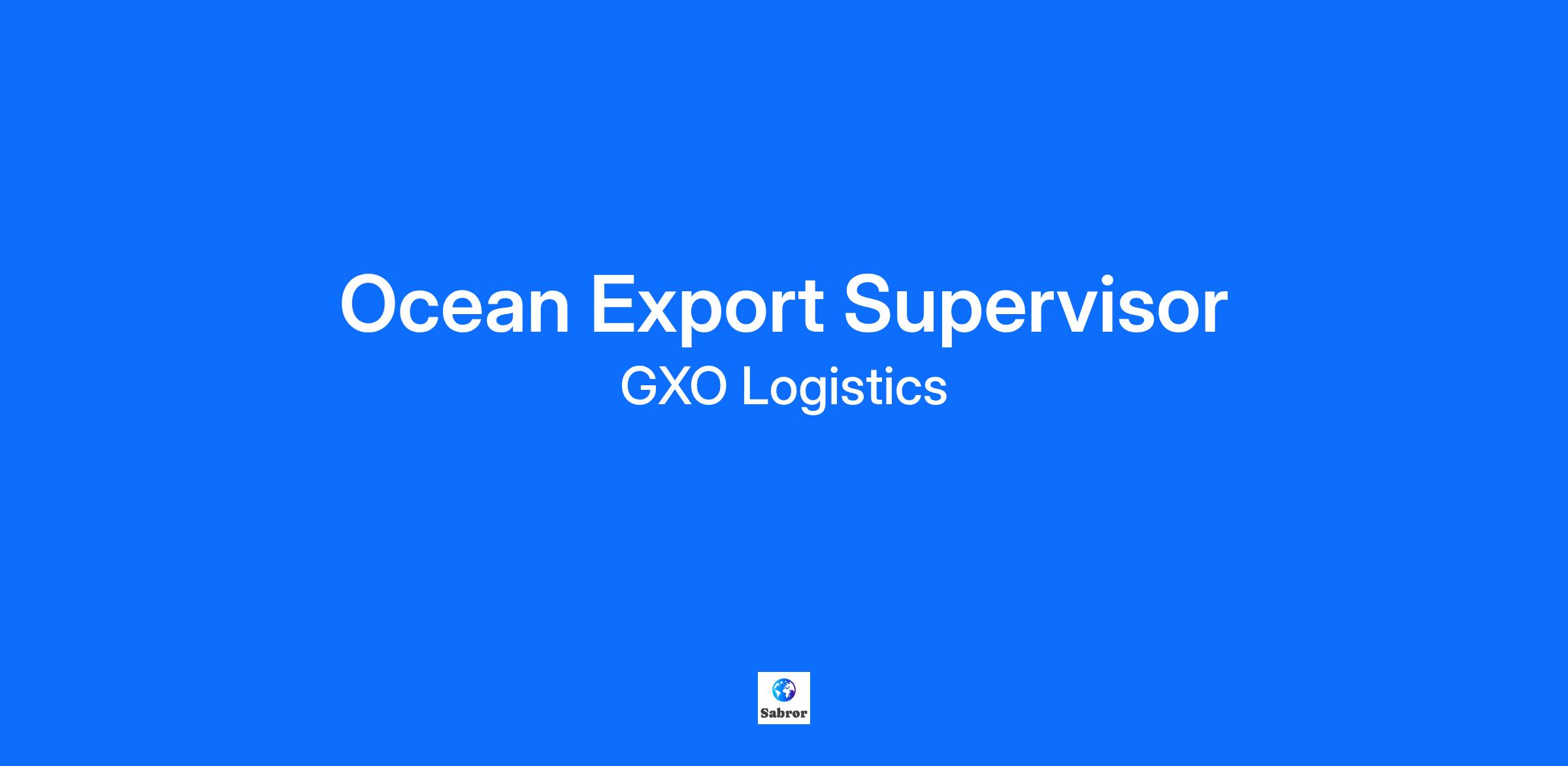 Ocean Export Supervisor
GXO Logistics

Sabror